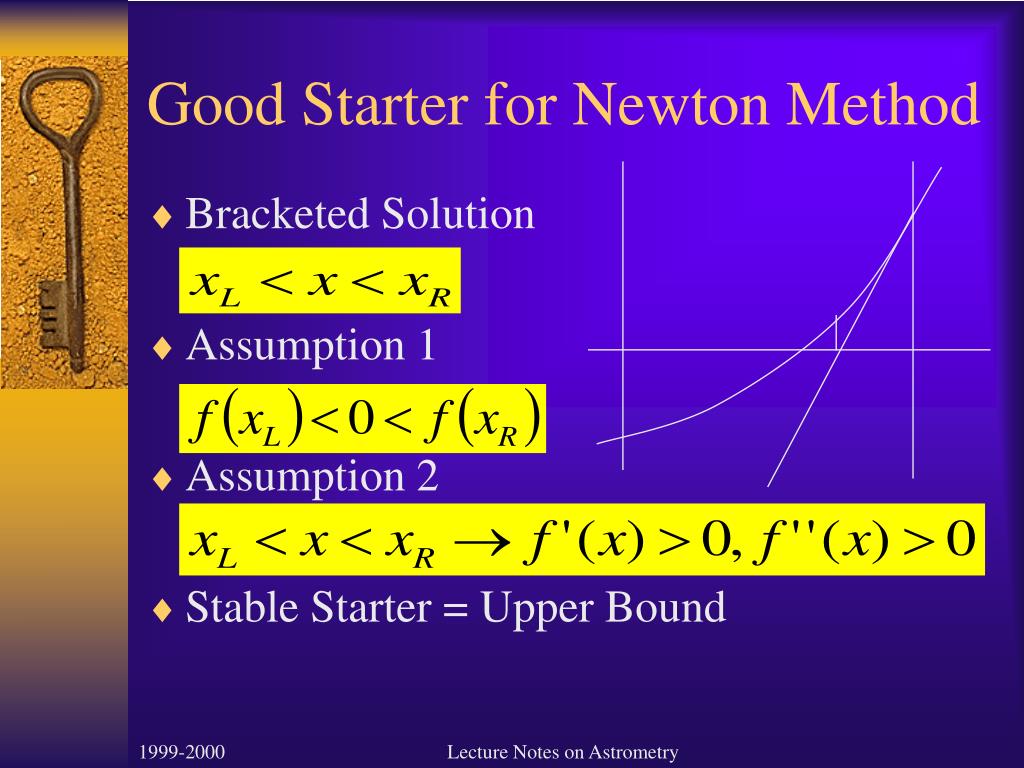 Good Starter for Newton Method

♦ Bracketed Solution

$x_L < x < x_R$

♦ Assumption 1

$f(x_L) < 0 < f(x_R)$

♦ Assumption 2

$x_L < x < x_R \rightarrow f'(x) > 0, f''(x) > 0$

♦ Stable Starter = Upper Bound

1999-2000

Lecture Notes on Astrometry